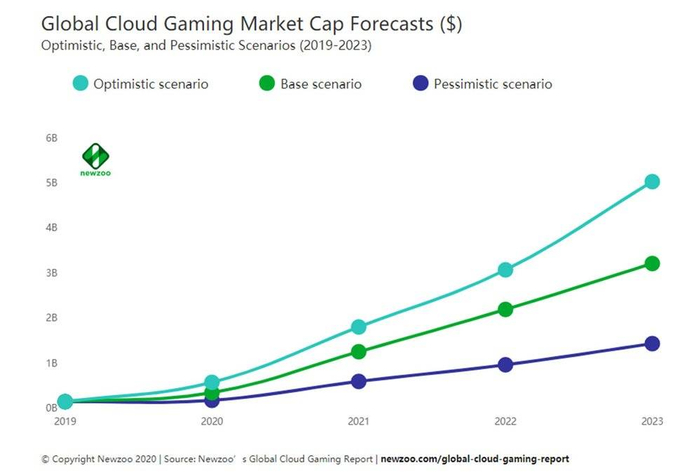 Global Cloud Gaming Market Cap Forecasts ($)
Optimistic, Base, and Pessimistic Scenarios (2019-2023)

Optimistic scenario
Base scenario
Pessimistic scenario

newzoo

6B
5B
4B
3B
2B
1B
0B

2019
2020
2021
2022
2023

© Copyright Newzoo 2020 | Source: Newzoo' s Global Cloud Gaming Report | newzoo.com/global-cloud-gaming-report